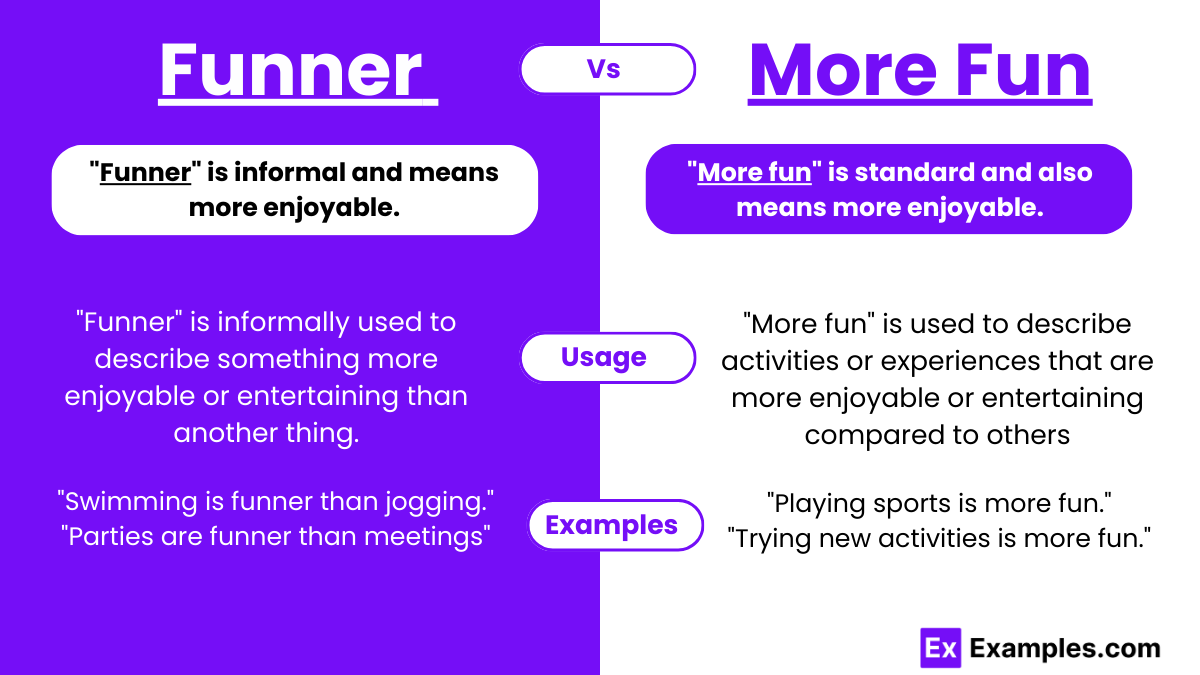 Funner

Vs

More Fun

"Funner" is informal and means more enjoyable.

"More fun" is standard and also means more enjoyable.

"Funner" is informally used to describe something more enjoyable or entertaining than another thing.

Usage

"More fun" is used to describe activities or experiences that are more enjoyable or entertaining compared to others

"Swimming is funner than jogging."
"Parties are funner than meetings"

Examples

"Playing sports is more fun."
"Trying new activities is more fun."

Ex Examples.com